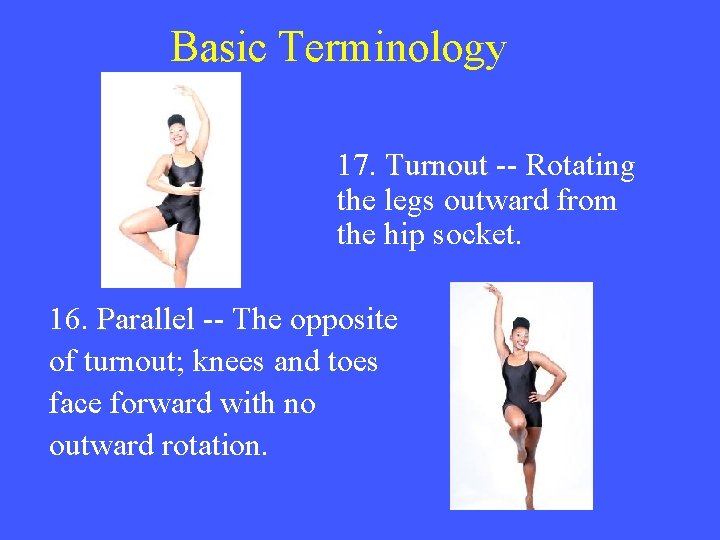 Basic Terminology

17. Turnout -- Rotating the legs outward from the hip socket.

16. Parallel -- The opposite of turnout; knees and toes face forward with no outward rotation.